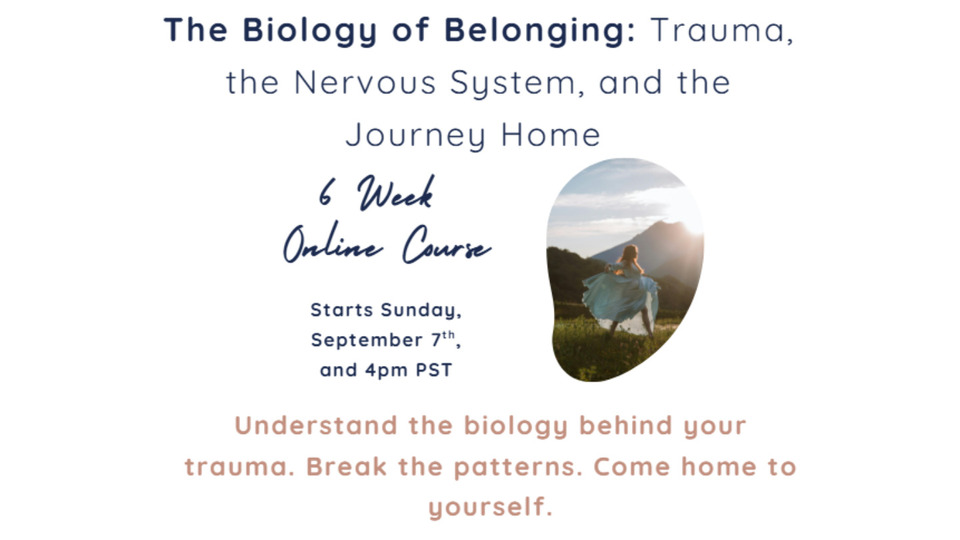 The Biology of Belonging: Trauma, the Nervous System, and the Journey Home

6 Week Online Course

Starts Sunday, September 7$^{th}$, and 4pm PST

Understand the biology behind your trauma. Break the patterns. Come home to yourself.